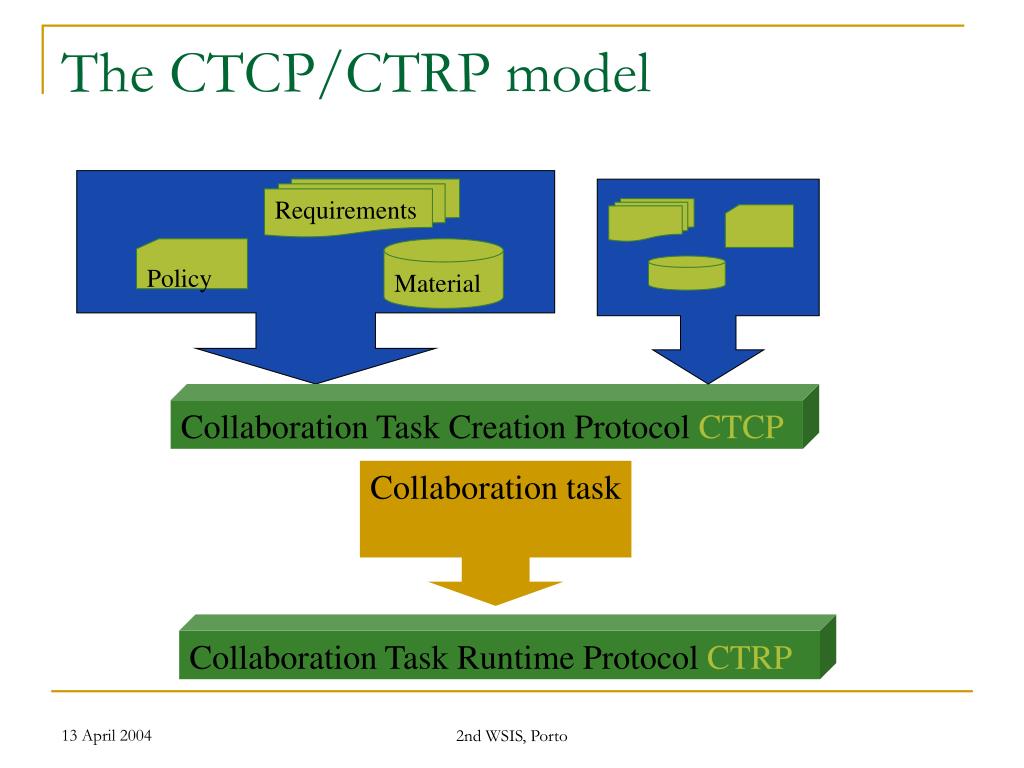 The CTCP/CTRP model

Requirements

Policy

Material

Collaboration Task Creation Protocol CTCP

Collaboration task

Collaboration Task Runtime Protocol CTRP

13 April 2004

2nd WSIS, Porto